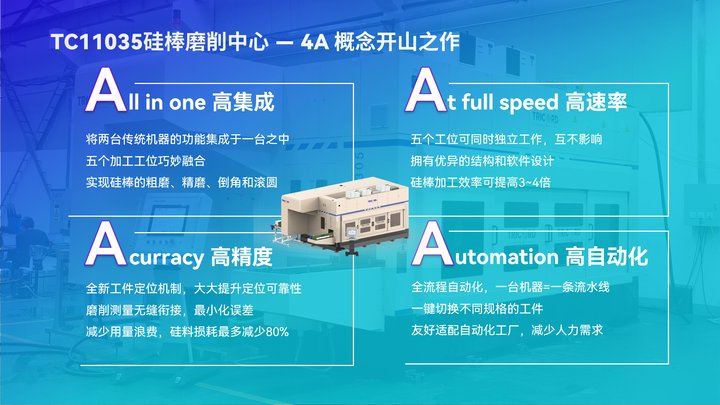 TC11035硅棒磨削中心 — 4A 概念开山之作

All in one 高集成

将两台传统机器的功能集成于一台之中
五个加工工位巧妙融合
实现硅棒的粗磨、精磨、倒角和滚圆

At full speed 高速率

五个工位可同时独立工作，互不影响
拥有优异的结构和软件设计
硅棒加工效率可提高3~4倍

Acurracy 高精度

全新工件定位机制，大大提升定位可靠性
磨削测量无缝衔接，最小化误差
减少用量浪费，硅料损耗最多减少80%

Automation 高自动化

全流程自动化，一台机器=一条流水线
一键切换不同规格的工件
友好适配自动化工厂，减少人力需求